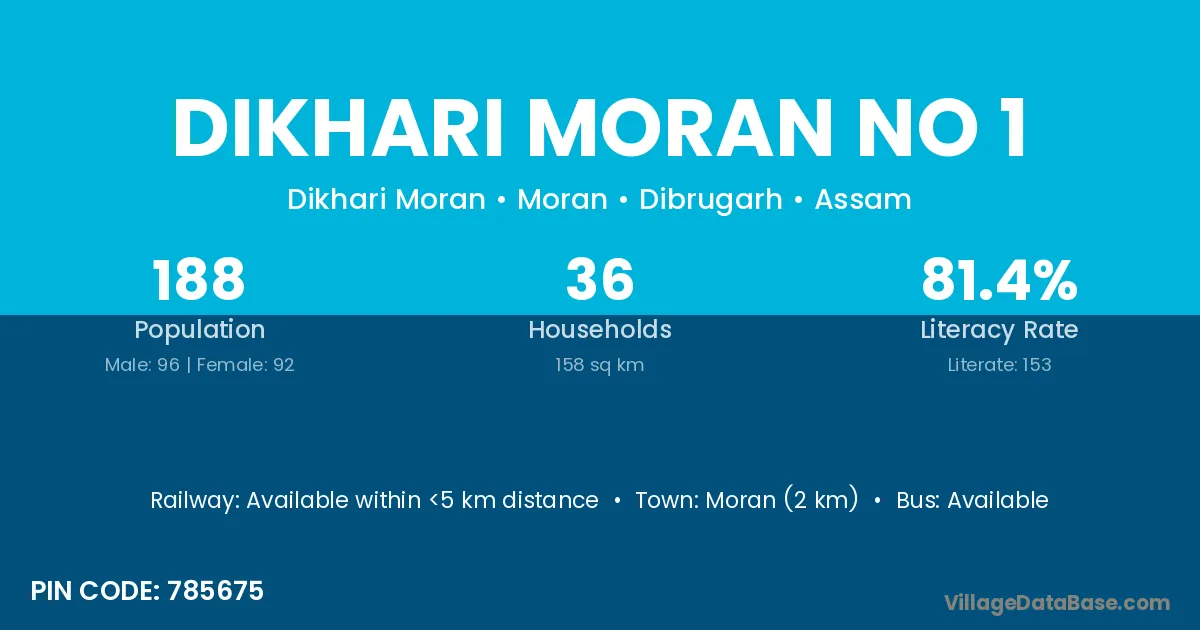 DIKHARI MORAN NO 1

Dikhari Moran • Moran • Dibrugarh • Assam

188
Population
Male: 96 | Female: 92

36
Households
158 sq km

81.4%
Literacy Rate
Literate: 153

Railway: Available within <5 km distance • Town: Moran (2 km) • Bus: Available

PIN CODE: 785675

VillageDataBase.com